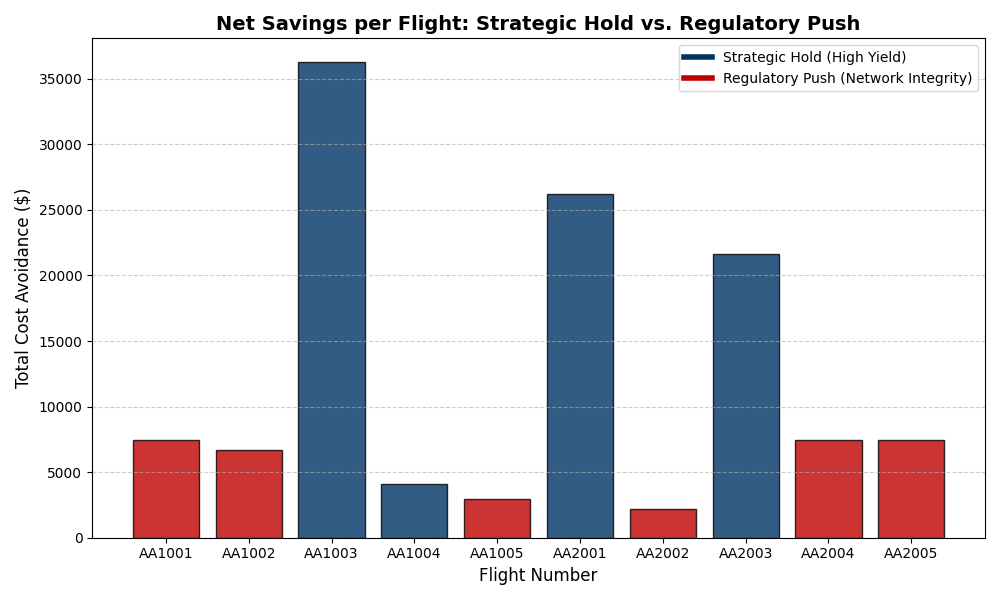 Net Savings per Flight: Strategic Hold vs. Regulatory Push

Strategic Hold (High Yield)
Regulatory Push (Network Integrity)

Total Cost Avoidance ($)

35000
30000
25000
20000
15000
10000
5000
0

AA1001
AA1002
AA1003
AA1004
AA1005
AA2001
AA2002
AA2003
AA2004
AA2005

Flight Number